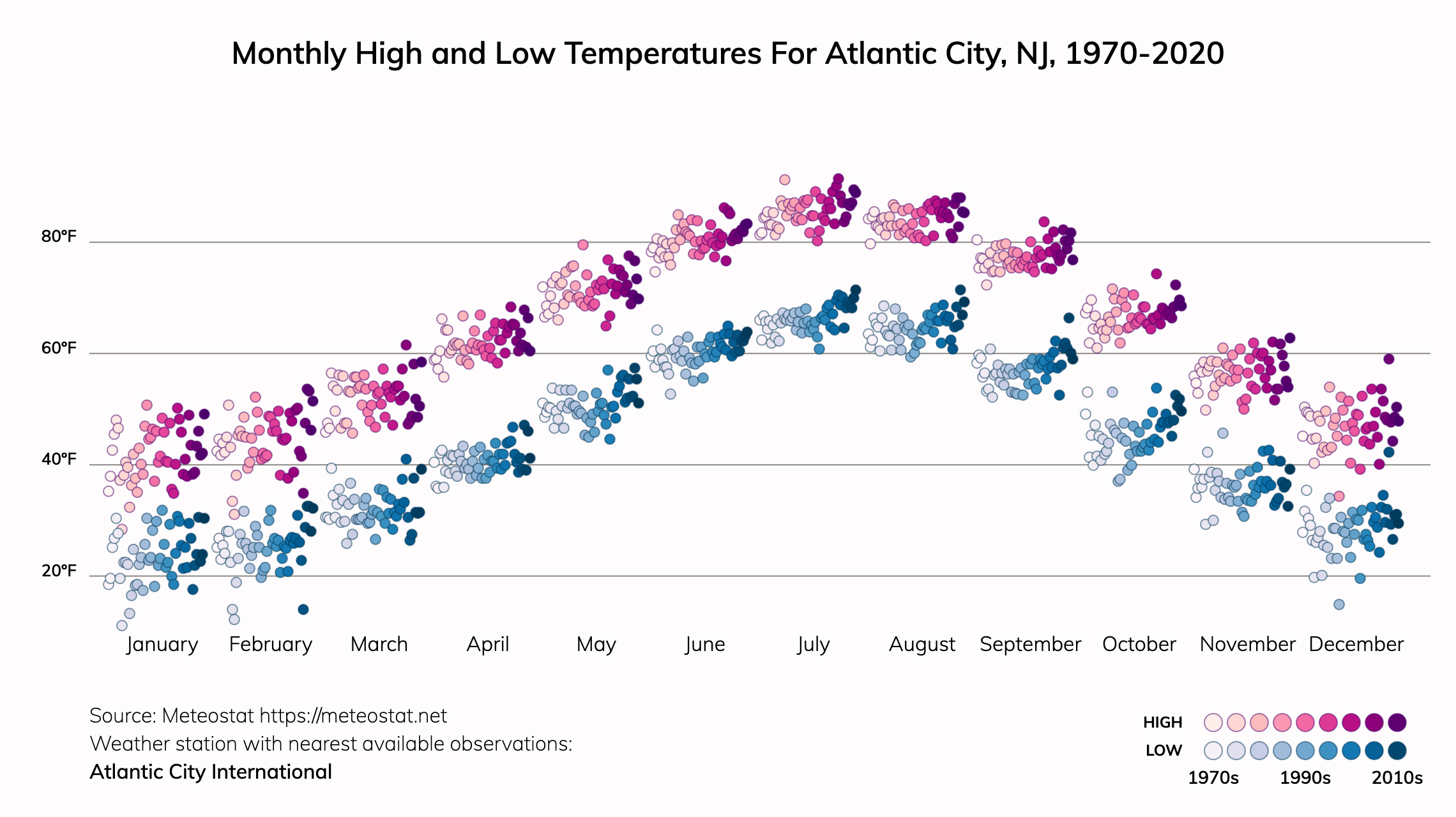 Monthly High and Low Temperatures For Atlantic City, NJ, 1970-2020

80°F
60°F
40°F
20°F

January February March April May June July August September October November December

Source: Meteostat https://meteostat.net
Weather station with nearest available observations:
Atlantic City International

HIGH
LOW
1970s 1990s 2010s